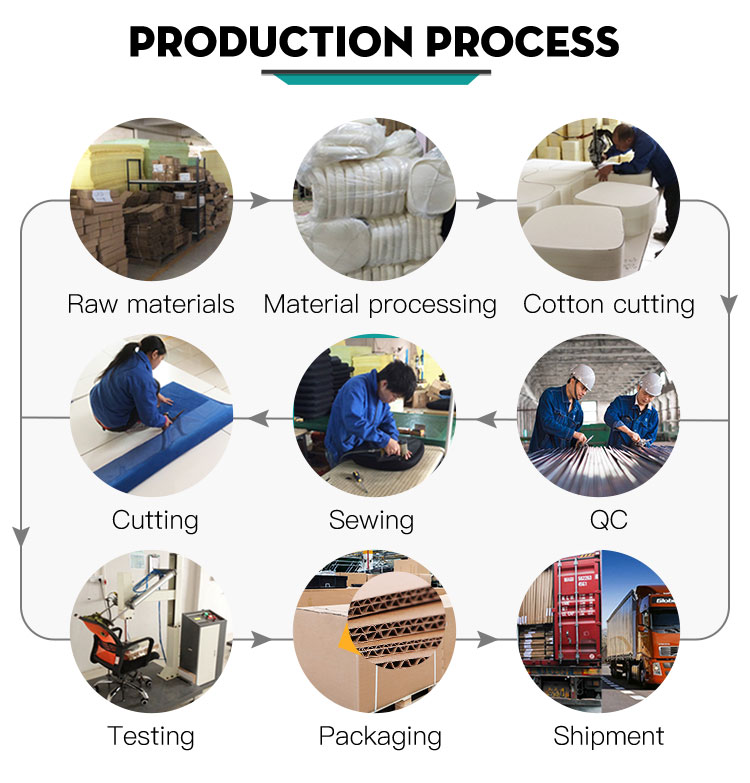 PRODUCTION PROCESS

Raw materials

Material processing

Cotton cutting

Cutting

Sewing

QC

Testing

Packaging

Shipment